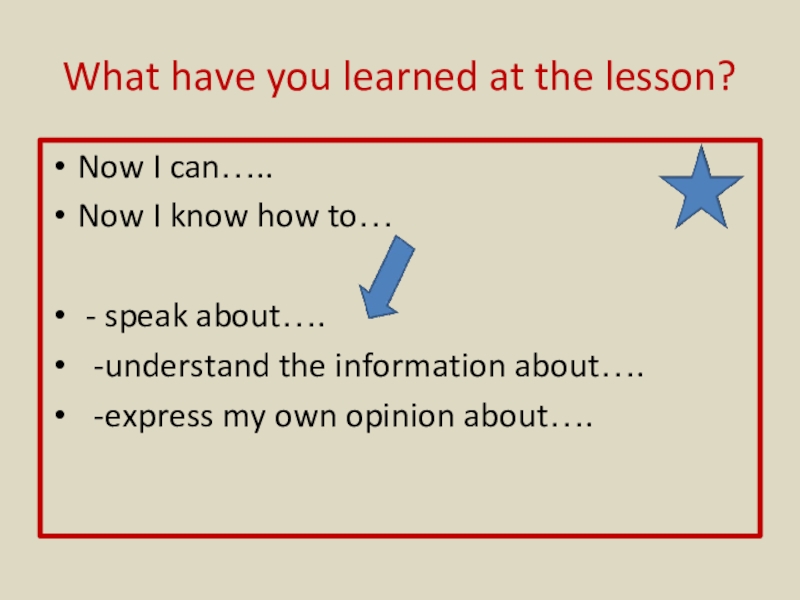 What have you learned at the lesson?

• Now I can…..
• Now I know how to…

• - speak about….
• -understand the information about….
• -express my own opinion about….